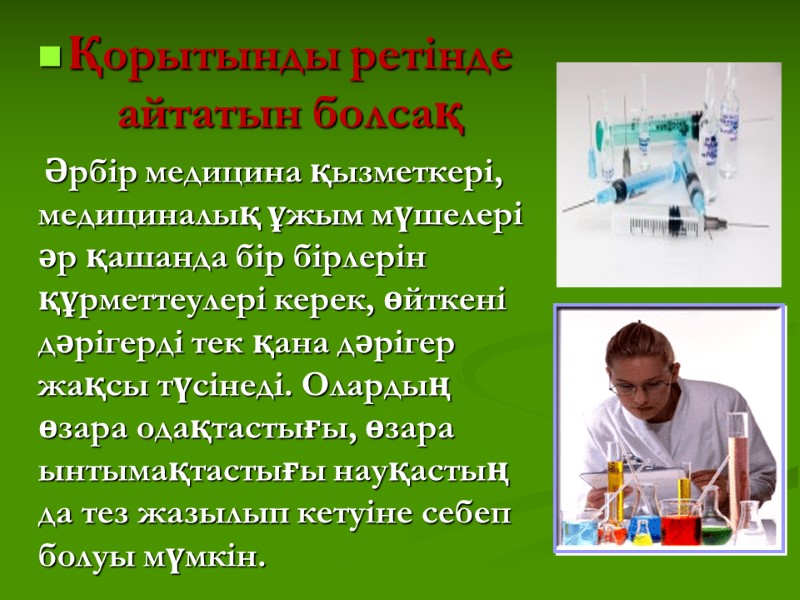 Қорытынды ретінде айтатын болсақ

Әрбір медицина қызметкері, медициналық ұжым мүшелері әр қашанда бір бірлерін құрметтеулері керек, өйткені дәрігерді тек қана дәрігер жақсы түсінеді. Олардың өзара одақтастығы, өзара ынтымақтастығы науқастың да тез жазылып кетуіне себеп болуы мүмкін.